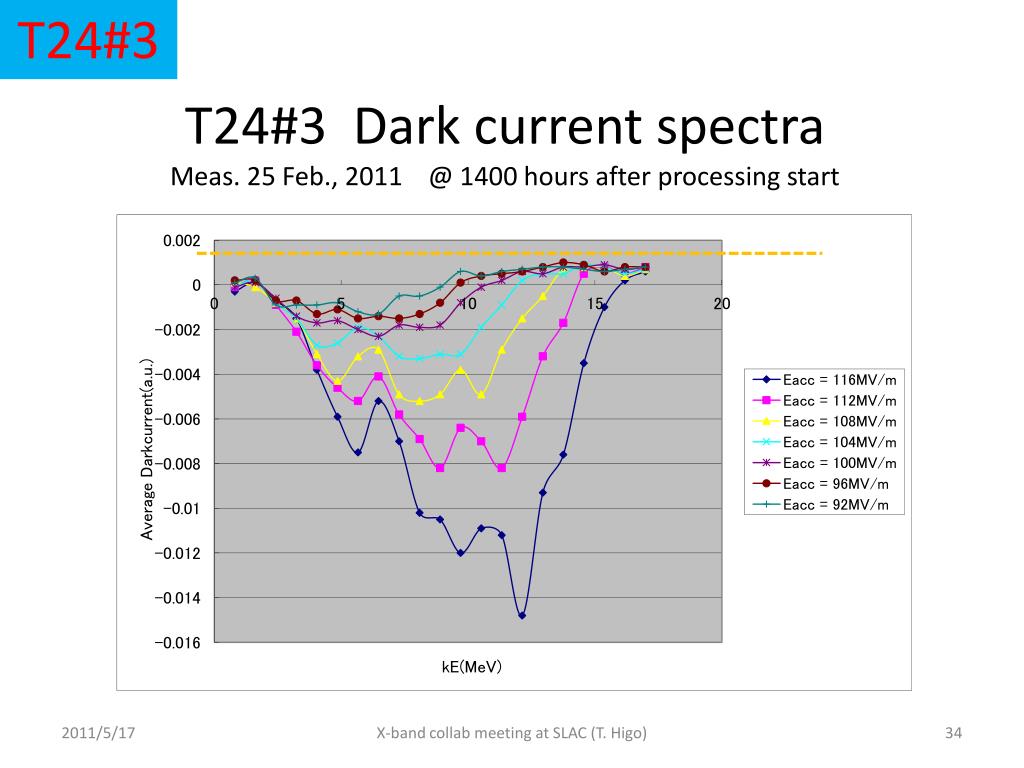 T24#3

T24#3 Dark current spectra

Meas. 25 Feb., 2011 @ 1400 hours after processing start

0.002
0
−0.002
−0.004
−0.006
−0.008
−0.01
−0.012
−0.014
−0.016

0 5 10 15 20

Average Darkcurrent(a.u.)

kE(MeV)

Eacc = 116MV/m
Eacc = 112MV/m
Eacc = 108MV/m
Eacc = 104MV/m
Eacc = 100MV/m
Eacc = 96MV/m
Eacc = 92MV/m

2011/5/17

X-band collab meeting at SLAC (T. Higo)

34